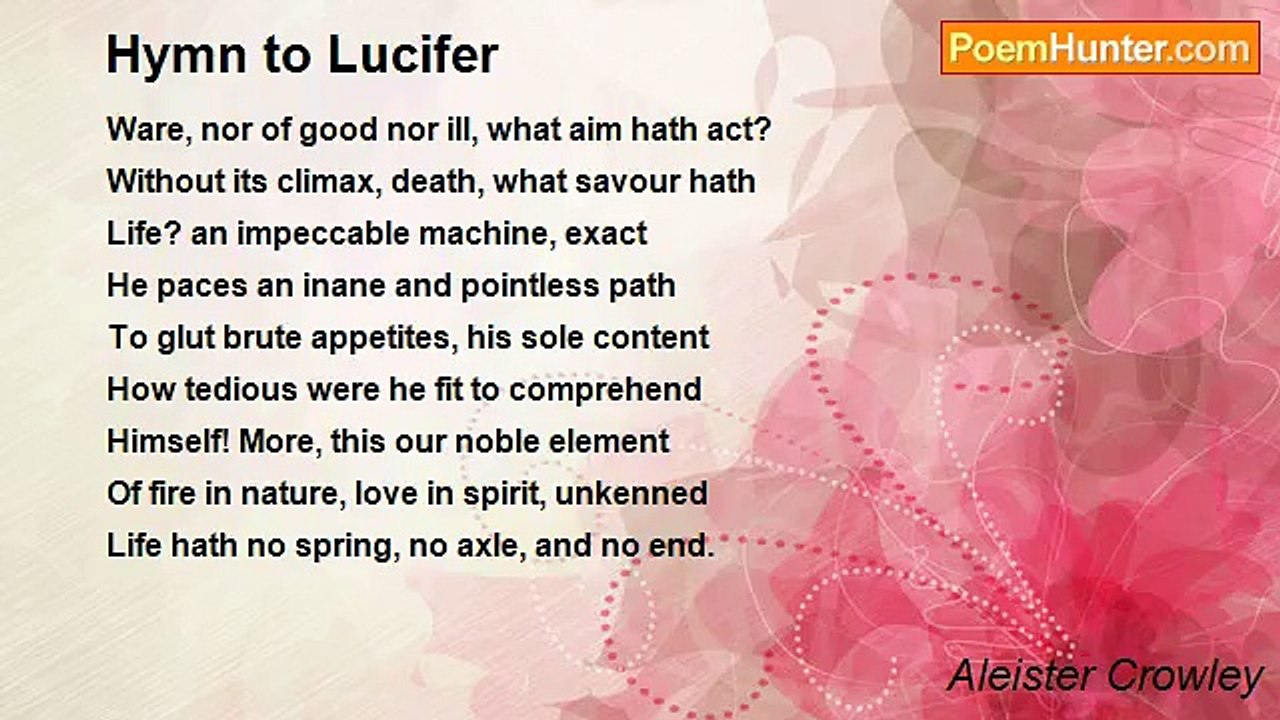 Hymn to Lucifer

PoemHunter.com

Ware, nor of good nor ill, what aim hath act?
Without its climax, death, what savour hath
Life? an impeccable machine, exact
He paces an inane and pointless path
To glut brute appetites, his sole content
How tedious were he fit to comprehend
Himself! More, this our noble element
Of fire in nature, love in spirit, unkenned
Life hath no spring, no axle, and no end.

Aleister Crowley